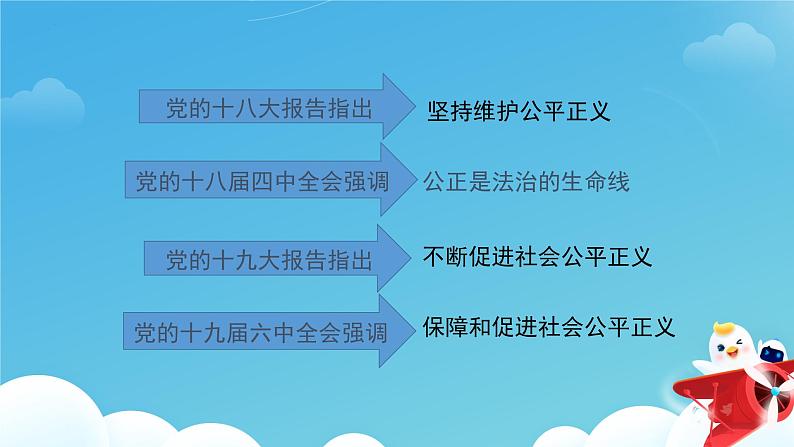 党的十八大报告指出

坚持维护公平正义

党的十八届四中全会强调

公正是法治的生命线

党的十九大报告指出

不断促进社会公平正义

党的十九届六中全会强调

保障和促进社会公平正义